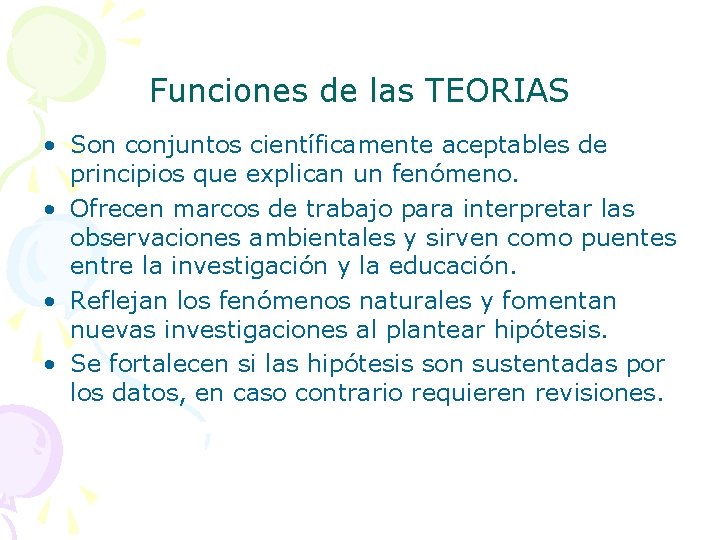 Funciones de las TEORIAS

• Son conjuntos científicamente aceptables de principios que explican un fenómeno.
• Ofrecen marcos de trabajo para interpretar las observaciones ambientales y sirven como puentes entre la investigación y la educación.
• Reflejan los fenómenos naturales y fomentan nuevas investigaciones al plantear hipótesis.
• Se fortalecen si las hipótesis son sustentadas por los datos, en caso contrario requieren revisiones.